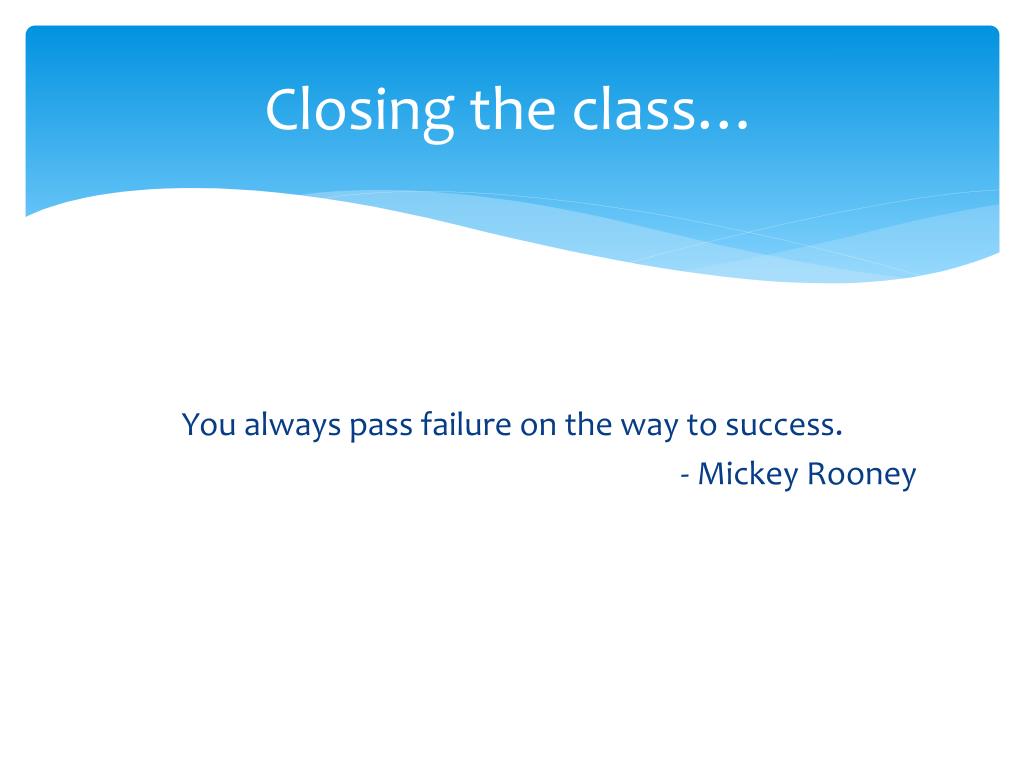 Closing the class…

You always pass failure on the way to success.
- Mickey Rooney